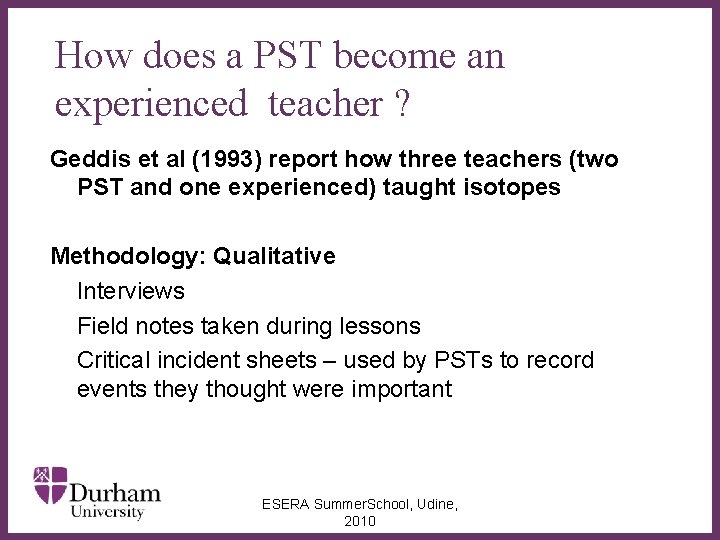 How does a PST become an experienced teacher ?

Geddis et al (1993) report how three teachers (two PST and one experienced) taught isotopes

Methodology: Qualitative

Interviews

Field notes taken during lessons

Critical incident sheets – used by PSTs to record events they thought were important

Durham University

ESERA SummerSchool, Udine, 2010